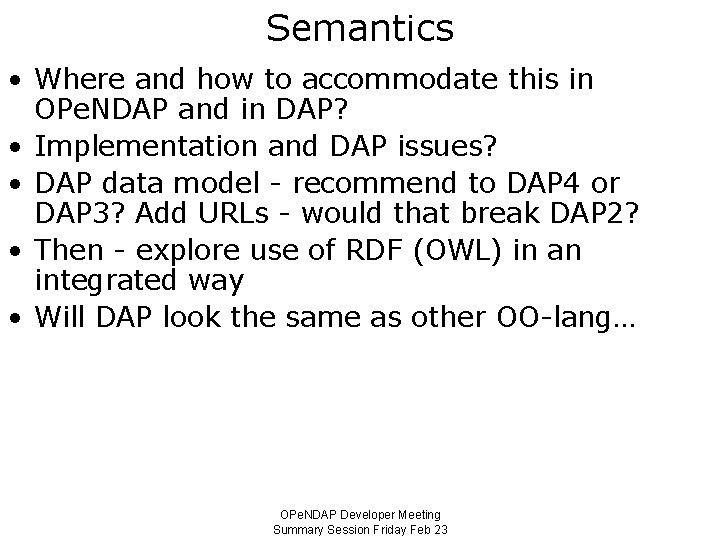 Semantics

• Where and how to accommodate this in OPeNDAP and in DAP?
• Implementation and DAP issues?
• DAP data model - recommend to DAP4 or DAP3? Add URLs - would that break DAP2?
• Then - explore use of RDF (OWL) in an integrated way
• Will DAP look the same as other OO-lang…

OPeNDAP Developer Meeting
Summary Session Friday Feb 23